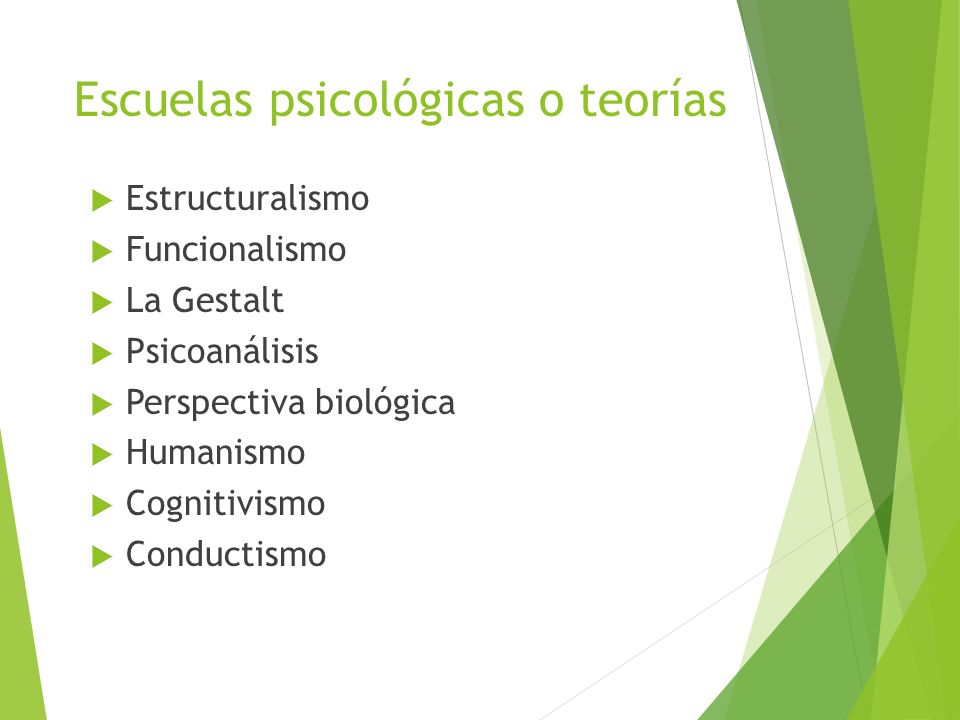 Escuelas psicológicas o teorías

Estructuralismo
Funcionalismo
La Gestalt
Psicoanálisis
Perspectiva biológica
Humanismo
Cognitivismo
Conductismo